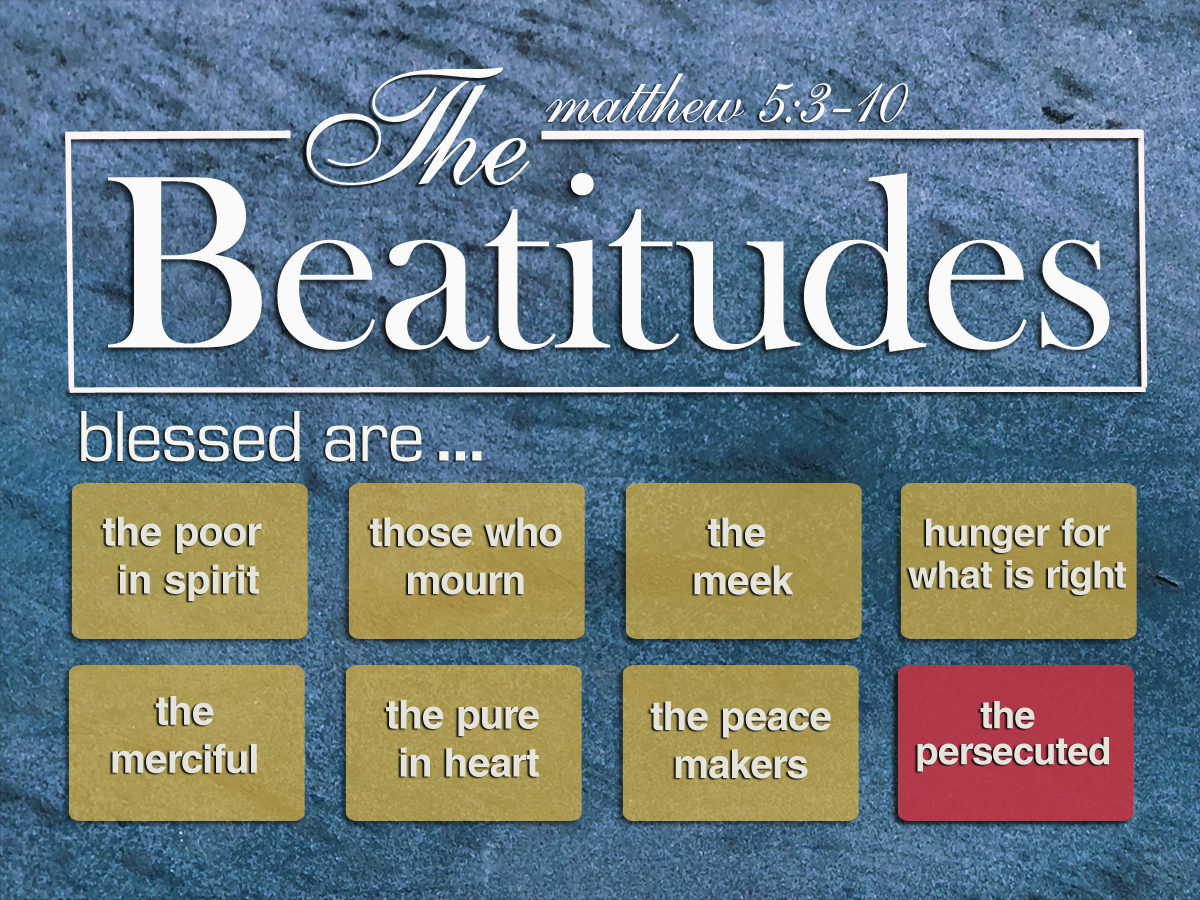 The
matthew 5:3-10
Beatitudes

blessed are ...

the poor in spirit

those who mourn

the meek

hunger for what is right

the merciful

the pure in heart

the peace makers

the persecuted